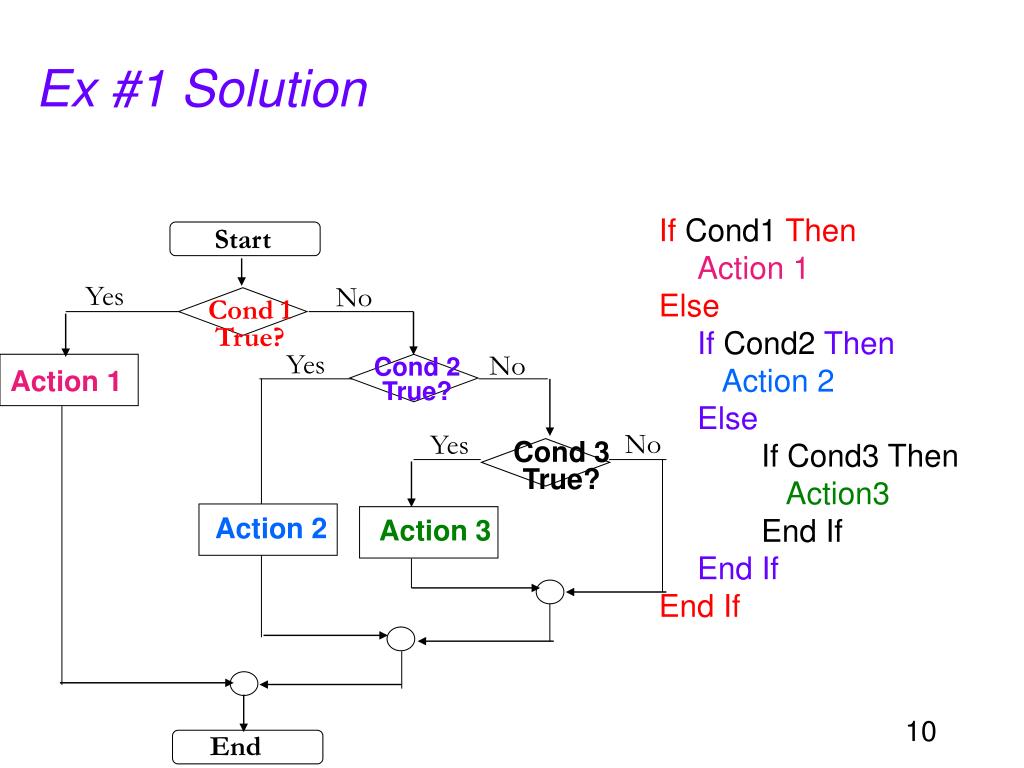 Ex #1 Solution

Start

Yes

Cond 1 True?

No

Action 1

Yes

Cond 2 True?

No

Yes

Cond 3 True?

No

Action 2

Action 3

End

If Cond1 Then
Action 1
Else
If Cond2 Then
Action 2
Else
If Cond3 Then
Action3
End If
End If
End If

10